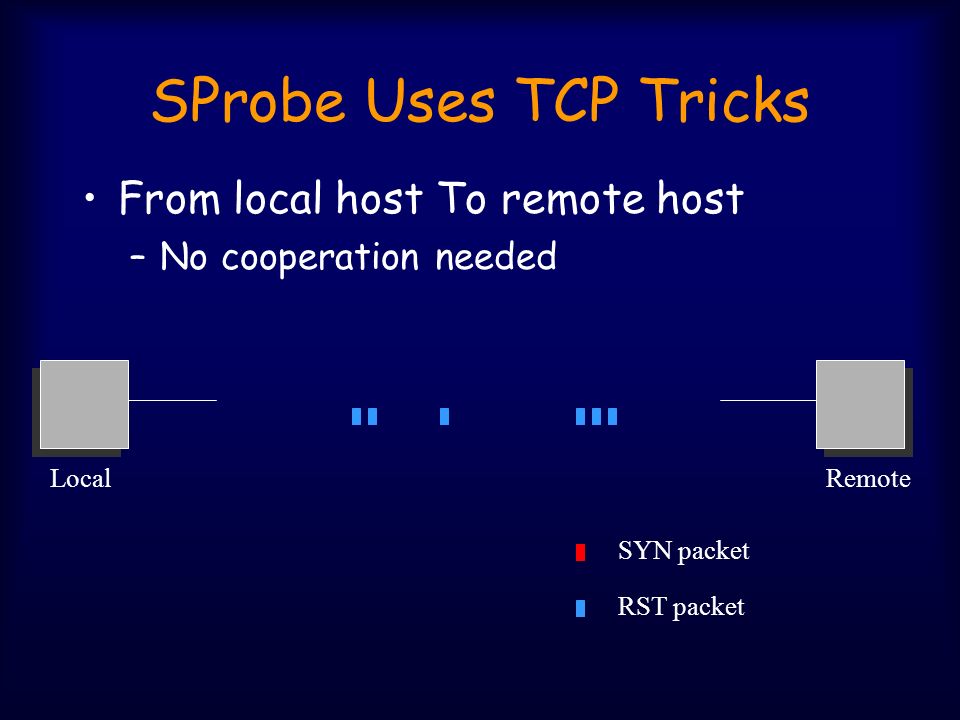 SProbe Uses TCP Tricks

• From local host To remote host
– No cooperation needed

Local

Remote

SYN packet

RST packet